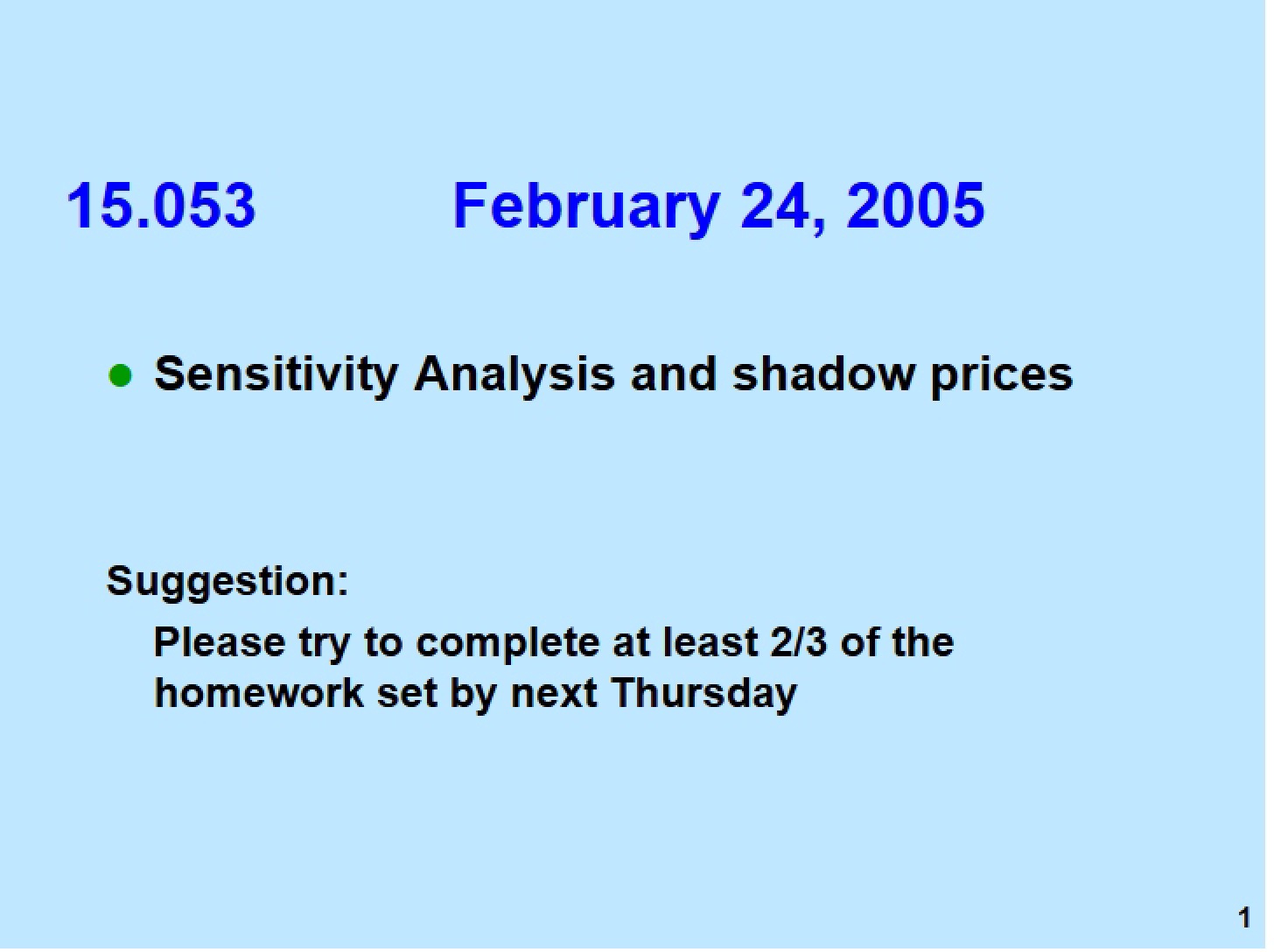 15.053 February 24, 2005

● Sensitivity Analysis and shadow prices

Suggestion:

Please try to complete at least 2/3 of the homework set by next Thursday

1